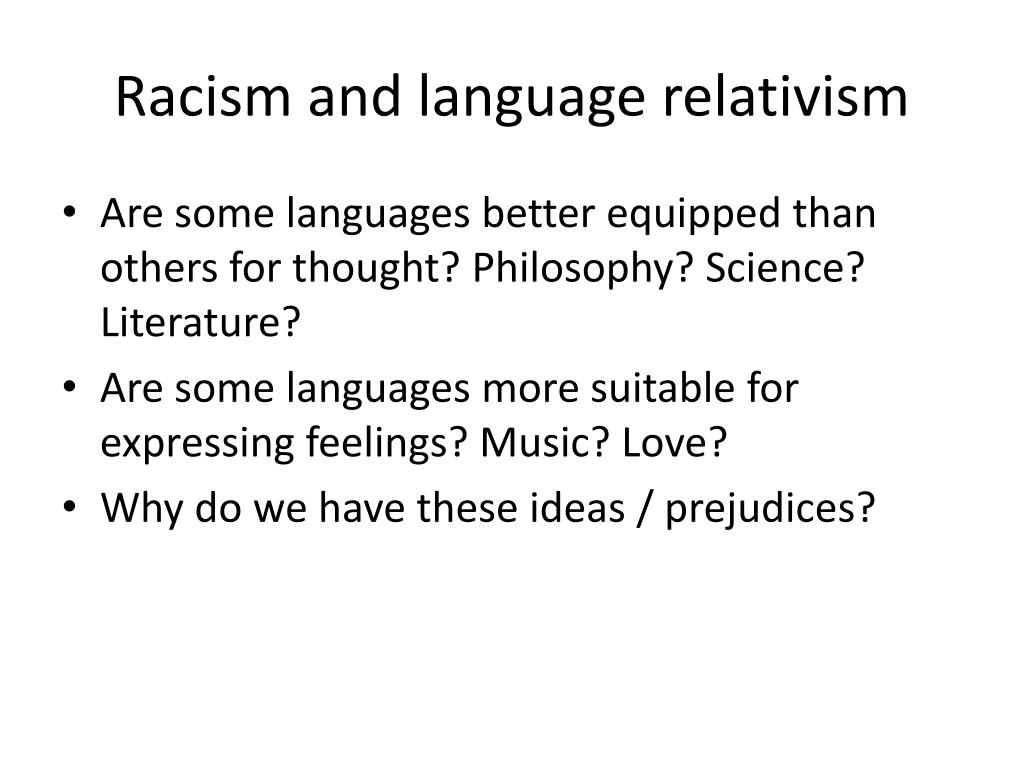 Racism and language relativism

• Are some languages better equipped than others for thought? Philosophy? Science? Literature?
• Are some languages more suitable for expressing feelings? Music? Love?
• Why do we have these ideas / prejudices?